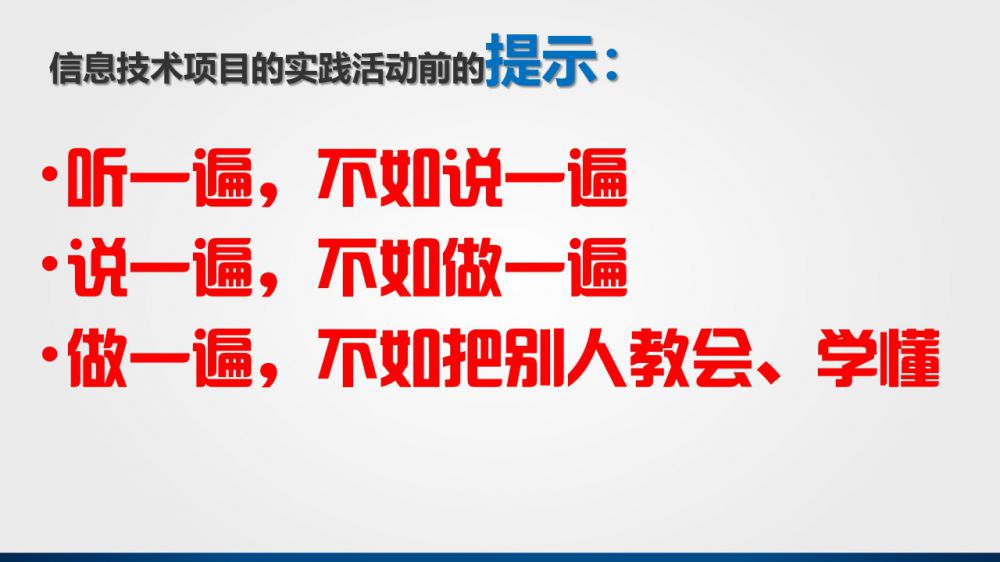 信息技术项目的实践活动前的提示：

·听一遍，不如说一遍
·说一遍，不如做一遍
·做一遍，不如把别人教会、学懂